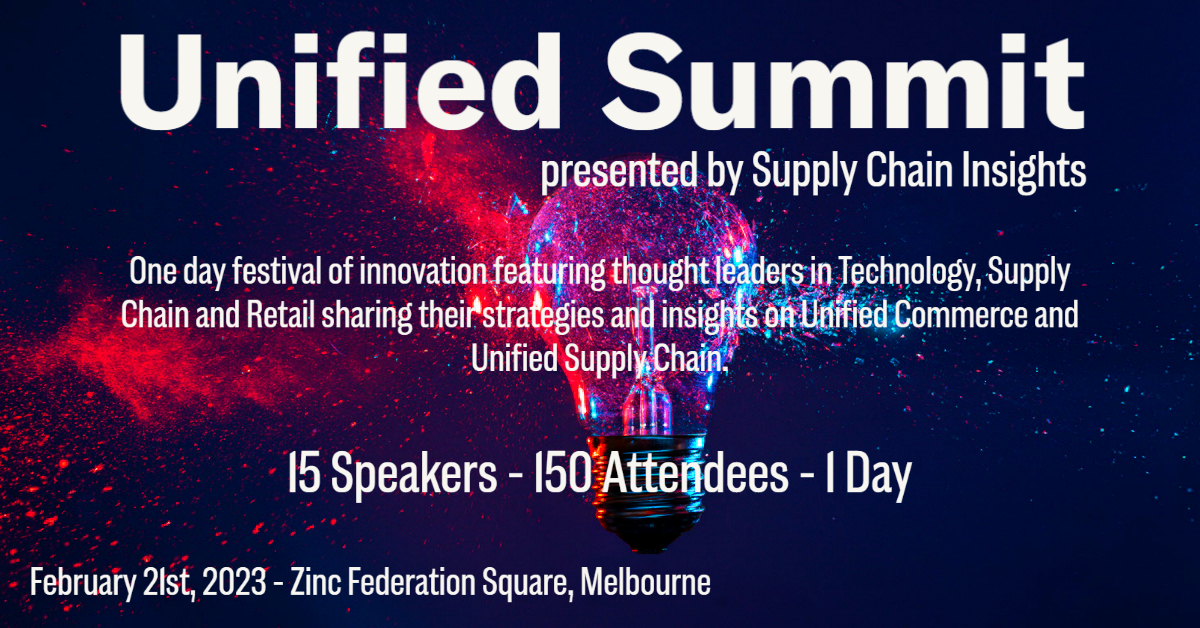 Unified Summit

presented by Supply Chain Insights

One day festival of innovation featuring thought leaders in Technology, Supply Chain and Retail sharing their strategies and insights on Unified Commerce and Unified Supply Chain.

15 Speakers - 150 Attendees - 1 Day

February 21st, 2023 - Zinc Federation Square, Melbourne